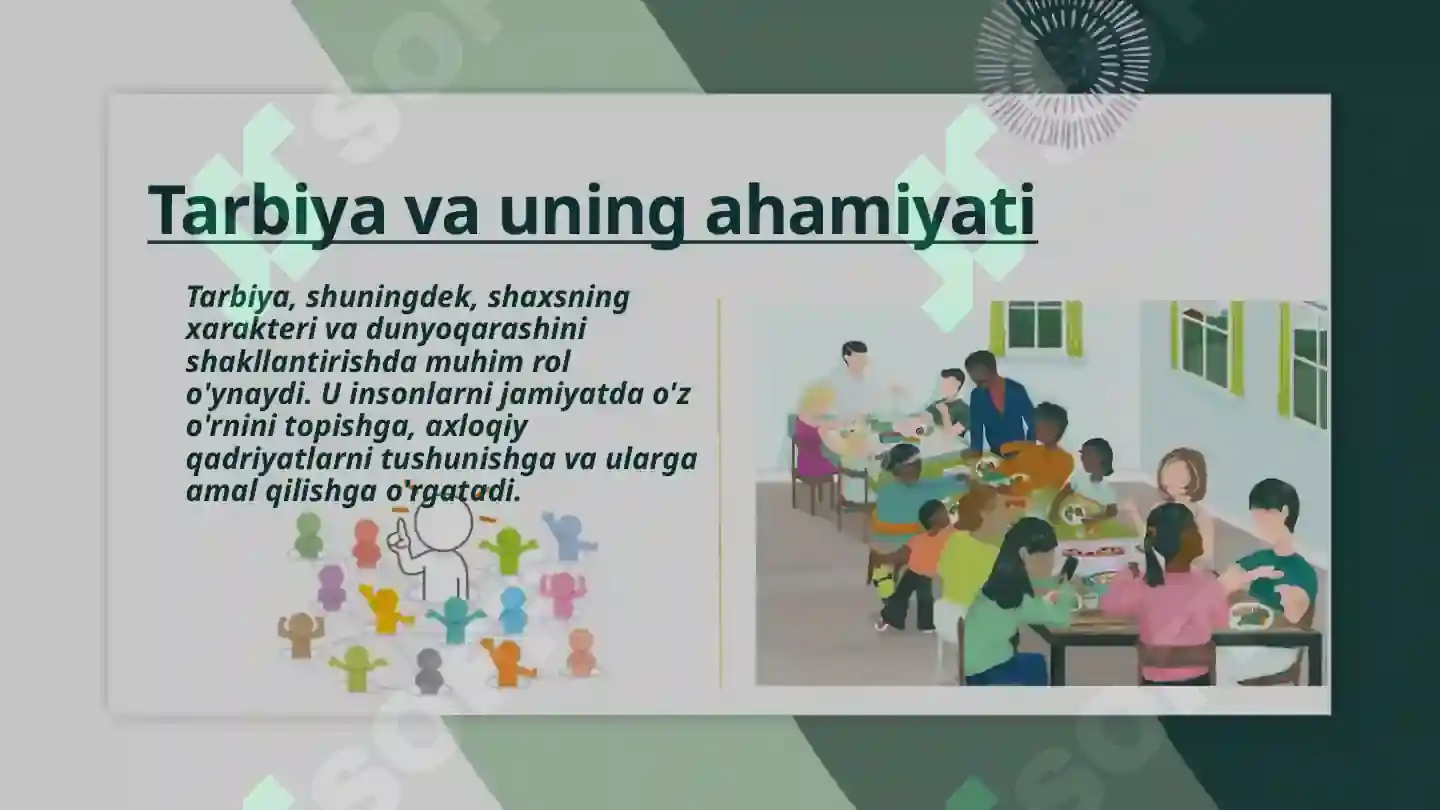 Tarbiya va uning ahamiyati

Tarbiya, shuningdek, shaxsning xarakteri va dunyoqarashini shakllantirishda muhim rol o'ynaydi. U insonlarni jamiyatda o'z o'rnini topishga, axloqiy qadriyatlarni tushunishga va ularga amal qilishga o'rgatadi.